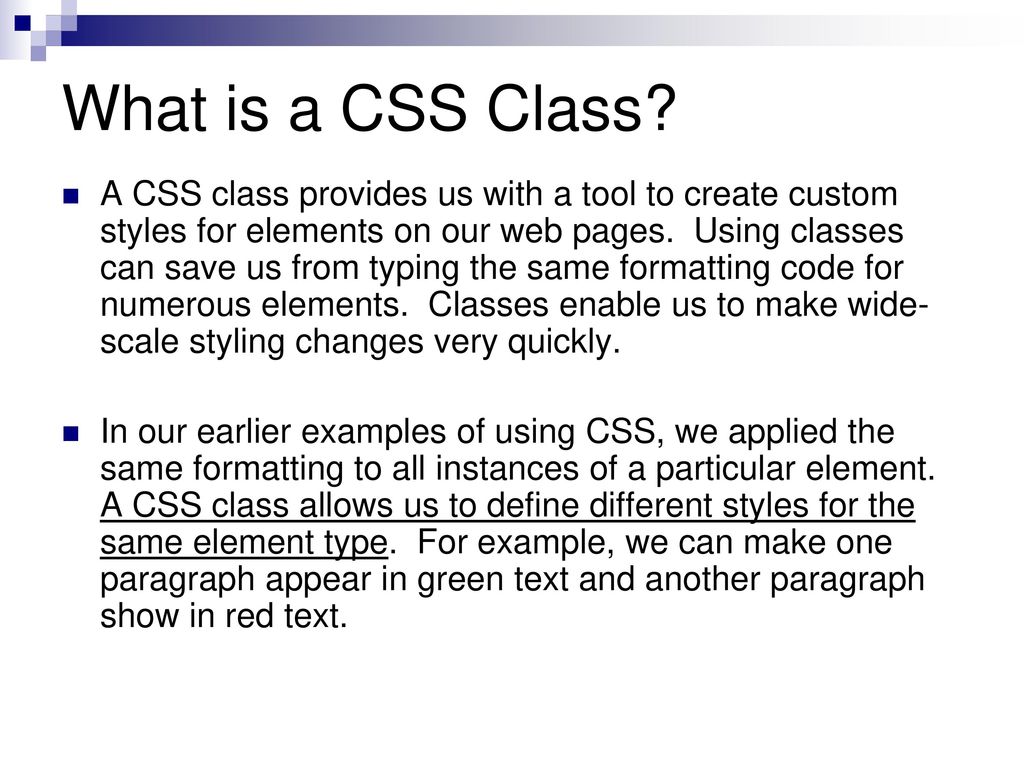 What is a CSS Class?

A CSS class provides us with a tool to create custom styles for elements on our web pages. Using classes can save us from typing the same formatting code for numerous elements. Classes enable us to make wide-scale styling changes very quickly.

In our earlier examples of using CSS, we applied the same formatting to all instances of a particular element. A CSS class allows us to define different styles for the same element type. For example, we can make one paragraph appear in green text and another paragraph show in red text.